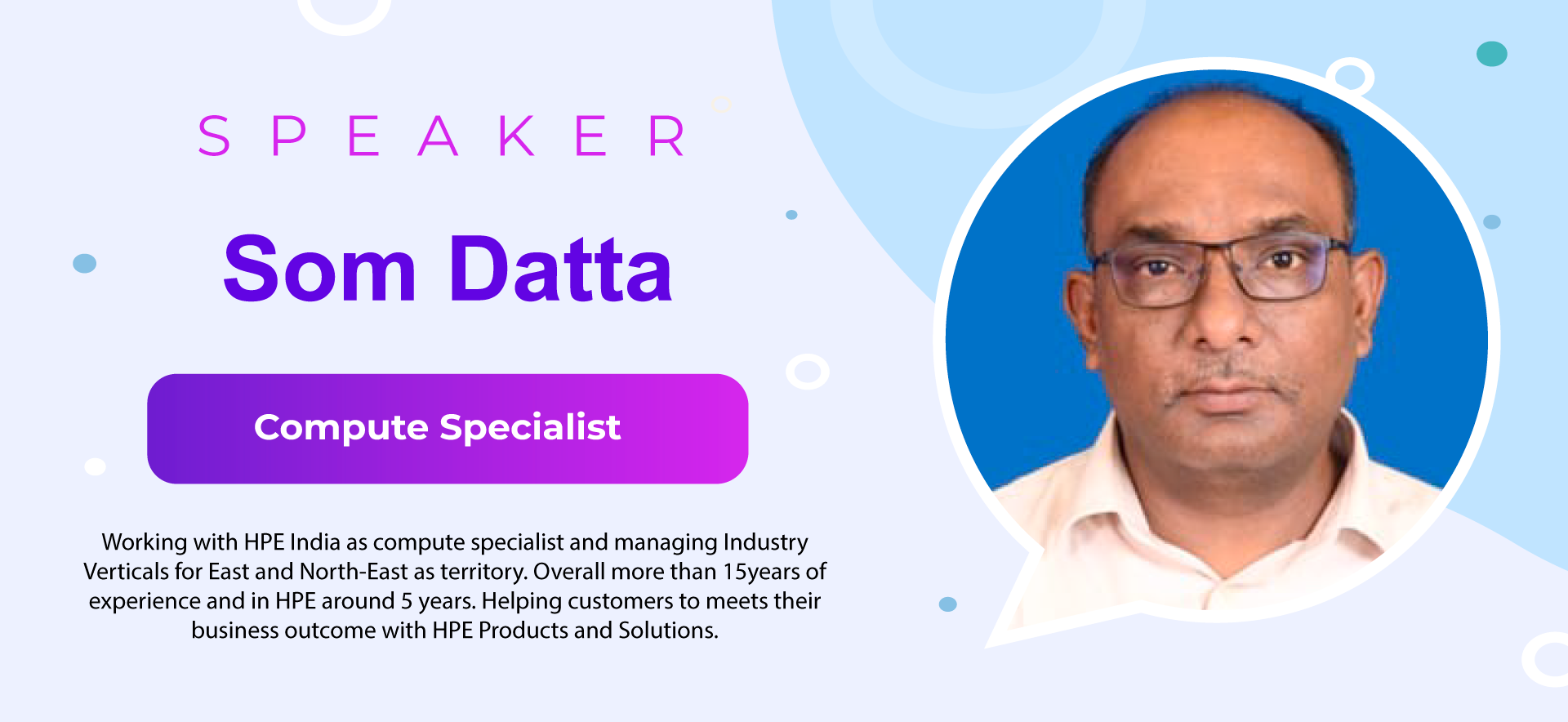 SPEAKER

Som Datta

Compute Specialist

Working with HPE India as compute specialist and managing Industry Verticals for East and North-East as territory. Overall more than 15years of experience and in HPE around 5 years. Helping customers to meets their business outcome with HPE Products and Solutions.